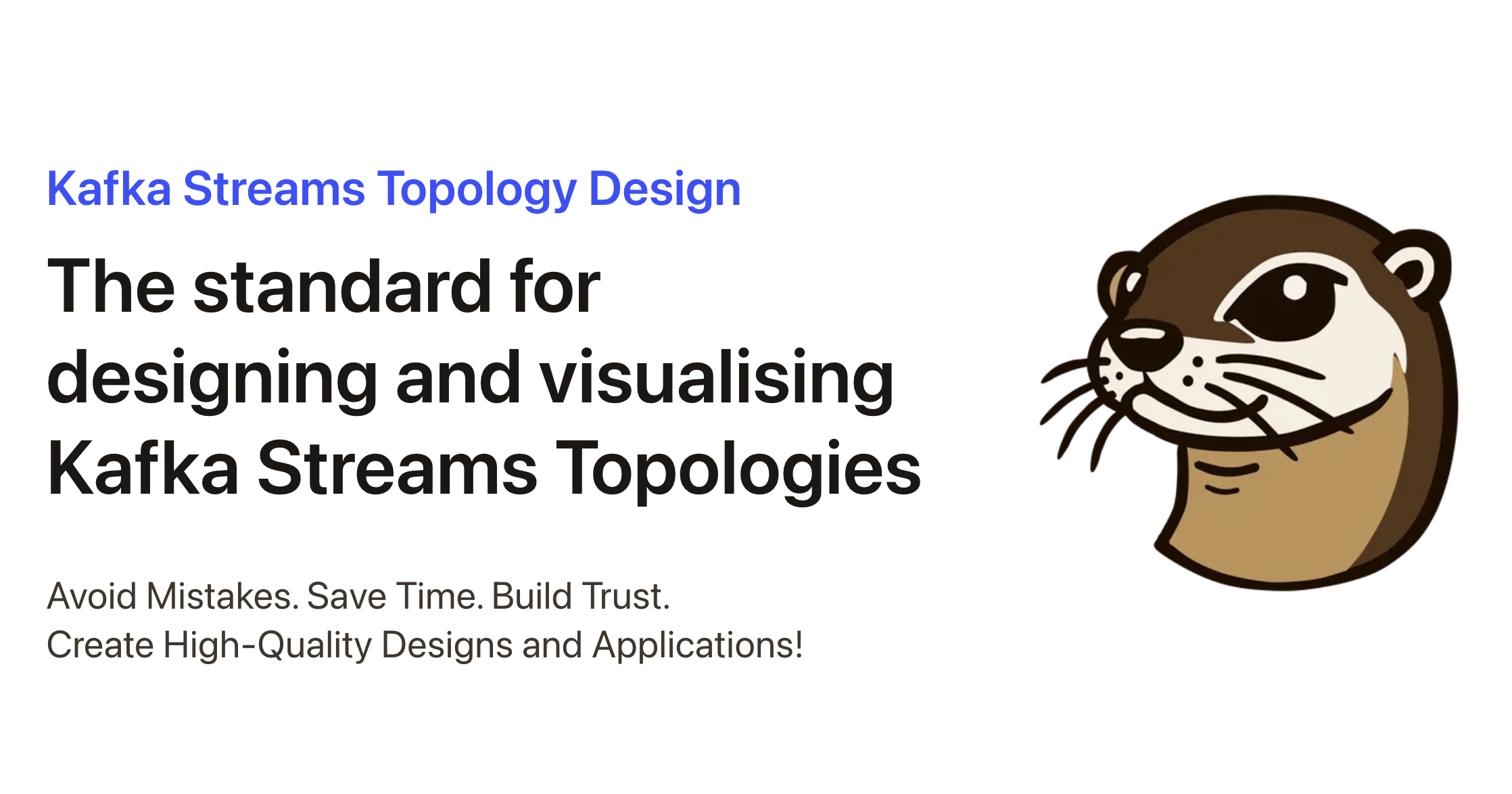 Kafka Streams Topology Design

The standard for designing and visualising Kafka Streams Topologies

Avoid Mistakes. Save Time. Build Trust.
Create High-Quality Designs and Applications!